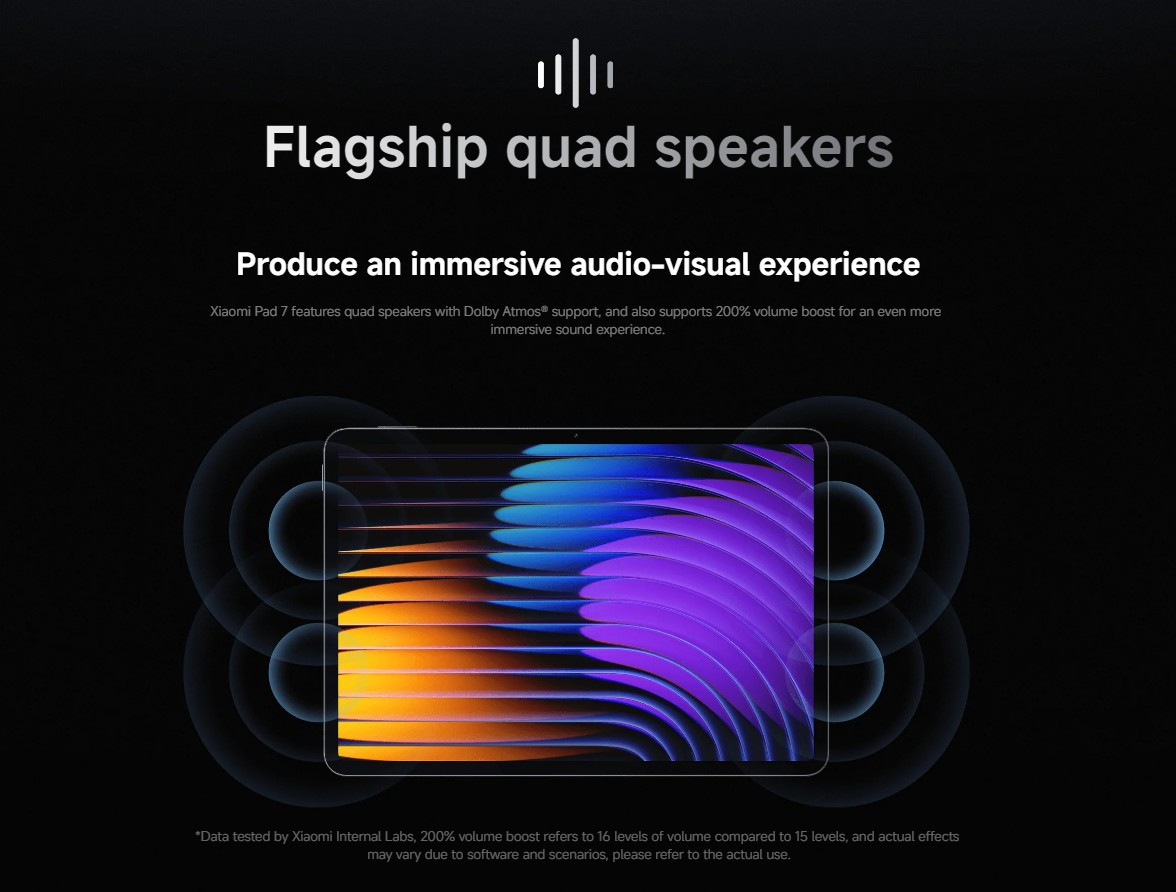 Flagship quad speakers

Produce an immersive audio-visual experience

Xiaomi Pad 7 features quad speakers with Dolby Atmos® support, and also supports 200% volume boost for an even more immersive sound experience.

*Data tested by Xiaomi Internal Labs, 200% volume boost refers to 16 levels of volume compared to 15 levels, and actual effects may vary due to software and scenarios, please refer to the actual use.